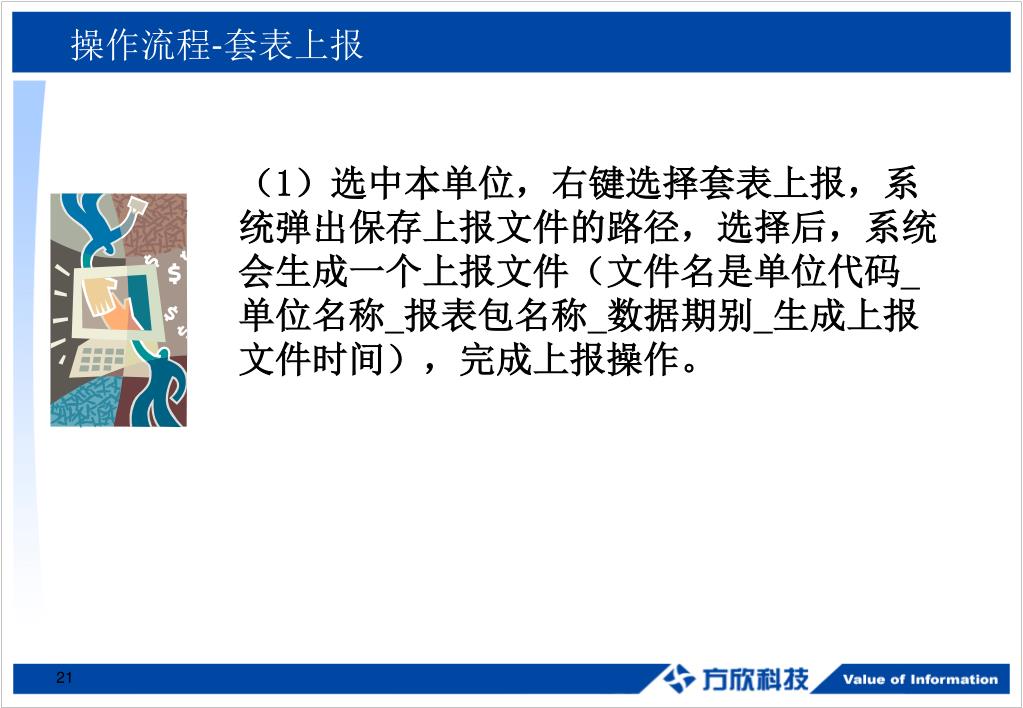 操作流程-套表上报

（1）选中本单位，右键选择套表上报，系统弹出保存上报文件的路径，选择后，系统会生成一个上报文件（文件名是单位代码_单位名称_报表包名称_数据期别_生成上报文件时间），完成上报操作。

21

方欣科技 Value of Information